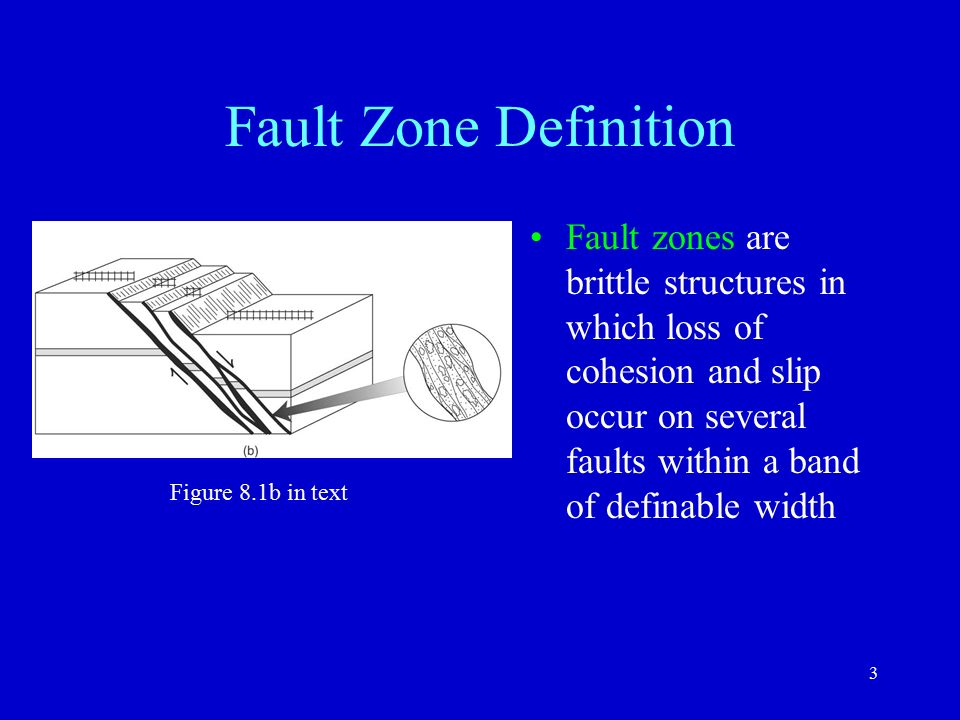 Fault Zone Definition

(b)

Figure 8.1b in text

• Fault zones are brittle structures in which loss of cohesion and slip occur on several faults within a band of definable width

3